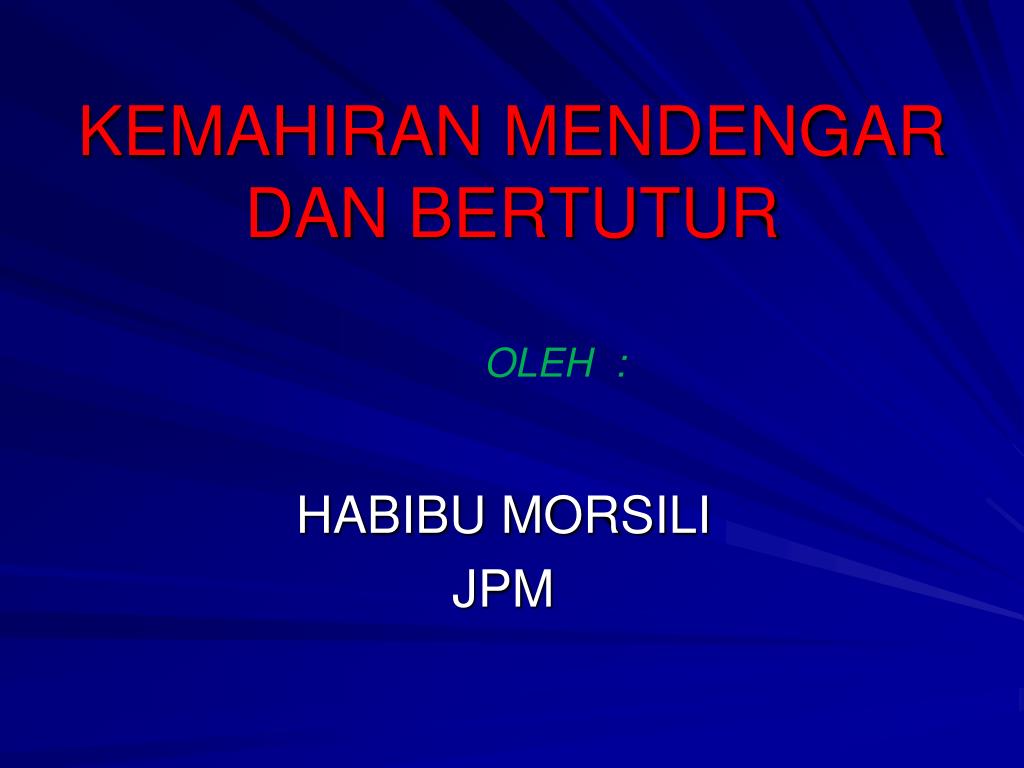 KEMAHIRAN MENDENGAR DAN BERTUTUR

OLEH :

HABIBU MORSILI
JPM